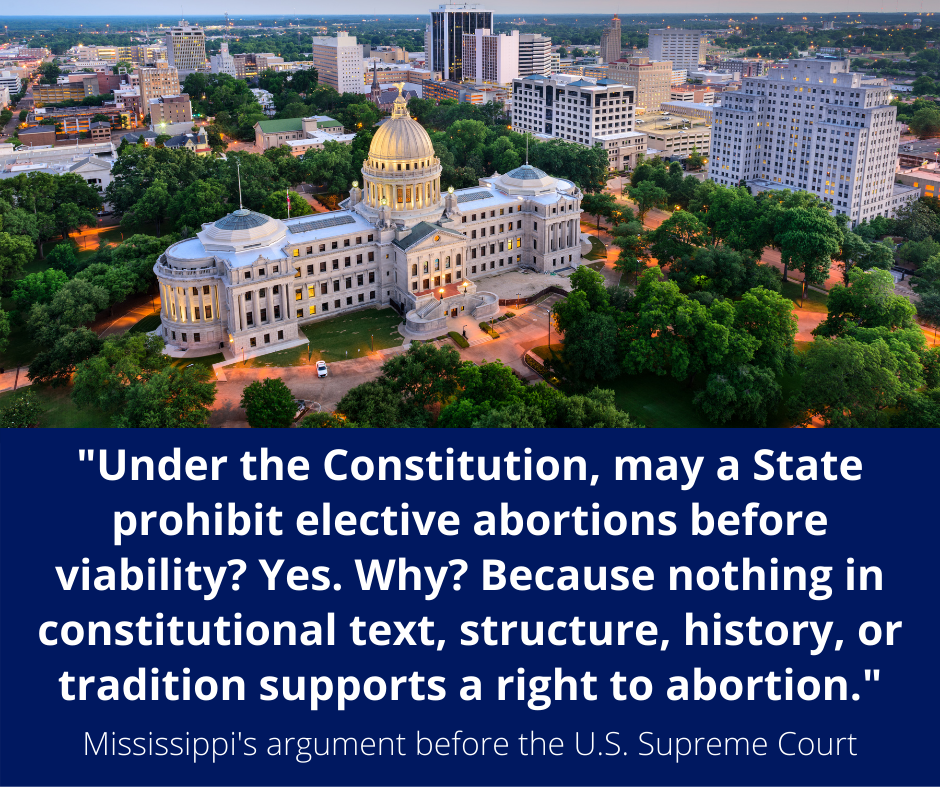 "Under the Constitution, may a State prohibit elective abortions before viability? Yes. Why? Because nothing in constitutional text, structure, history, or tradition supports a right to abortion."

Mississippi's argument before the U.S. Supreme Court